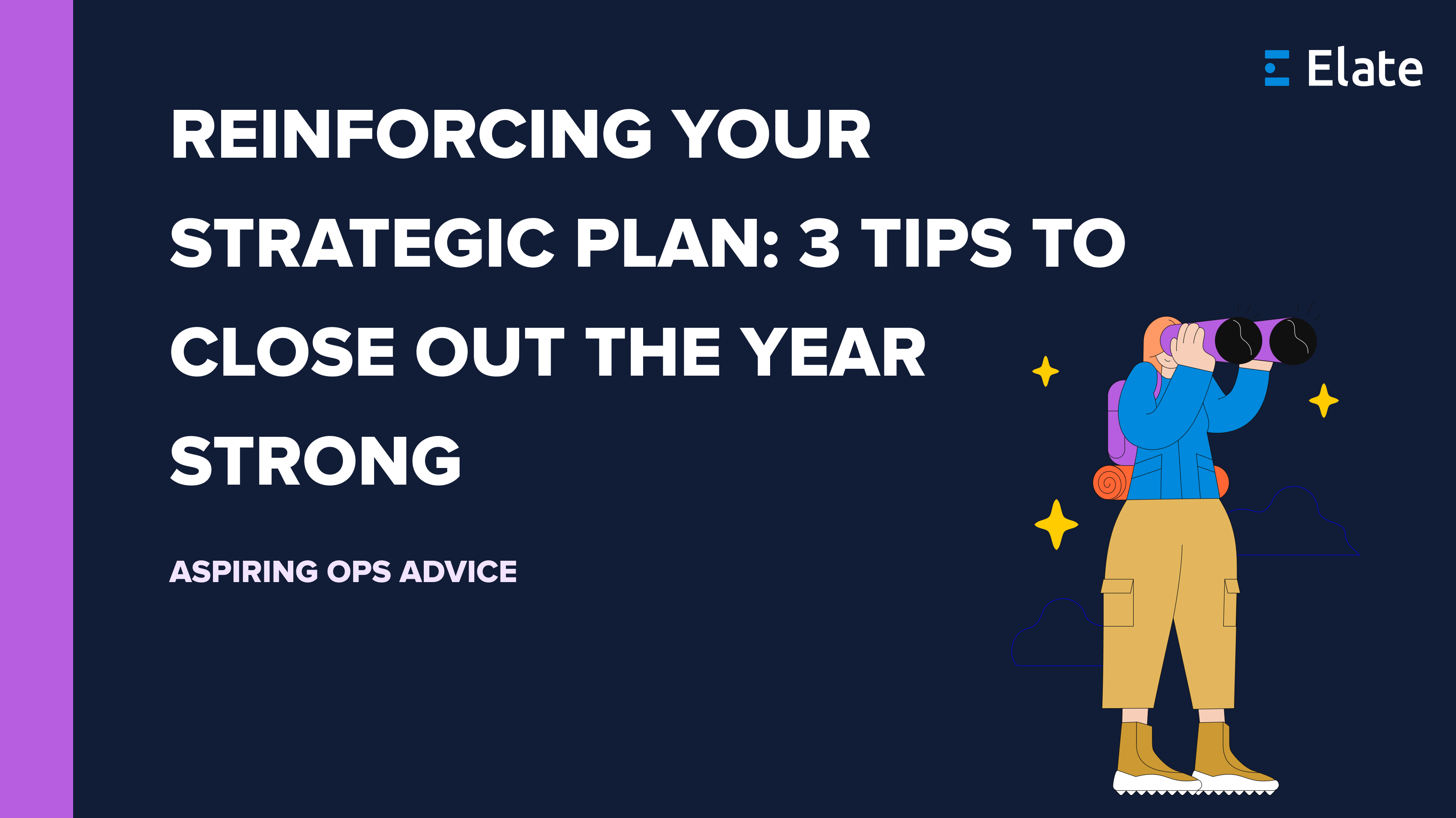 Elate

REINFORCING YOUR STRATEGIC PLAN: 3 TIPS TO CLOSE OUT THE YEAR STRONG

ASPIRING OPS ADVICE